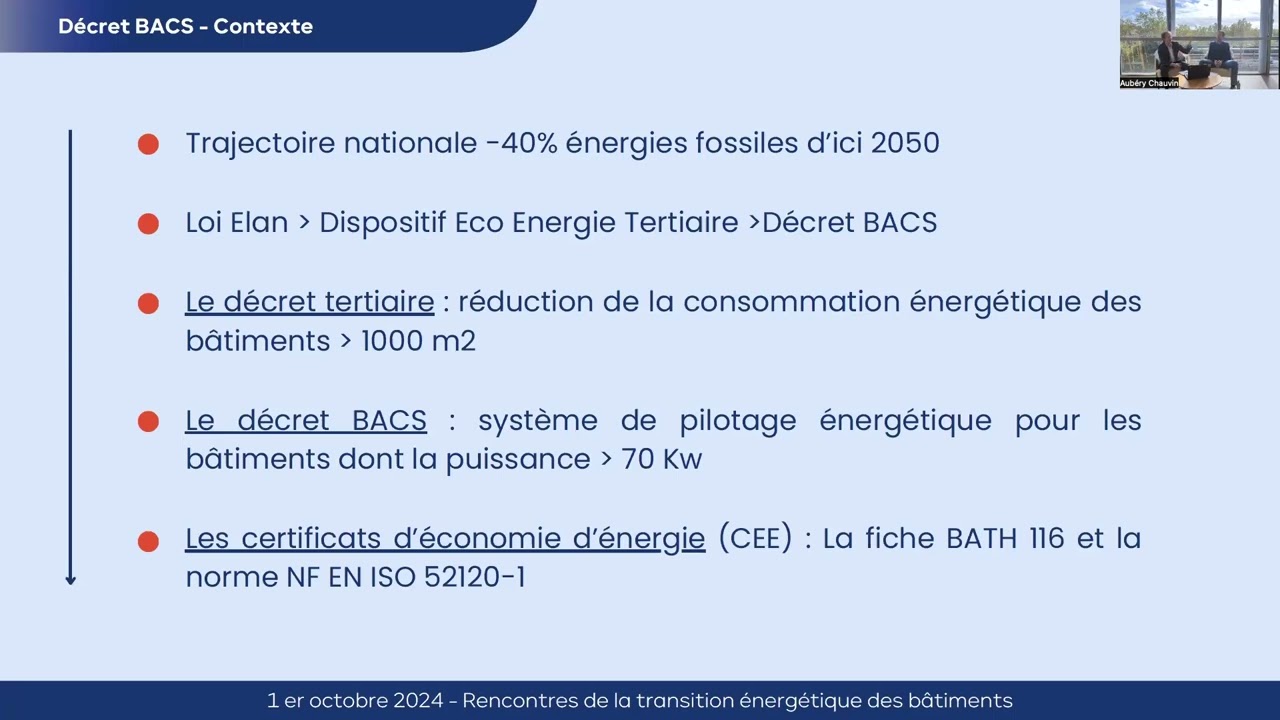 Décret BACS - Contexte

Aubéry Chauvin

Trajectoire nationale -40% énergies fossiles d'ici 2050

Loi Elan > Dispositif Eco Energie Tertiaire >Décret BACS

Le décret tertiaire : réduction de la consommation énergétique des bâtiments > 1000 m2

Le décret BACS : système de pilotage énergétique pour les bâtiments dont la puissance > 70 Kw

Les certificats d'économie d'énergie (CEE) : La fiche BATH 116 et la norme NF EN ISO 52120-1

1 er octobre 2024 - Rencontres de la transition énergétique des bâtiments